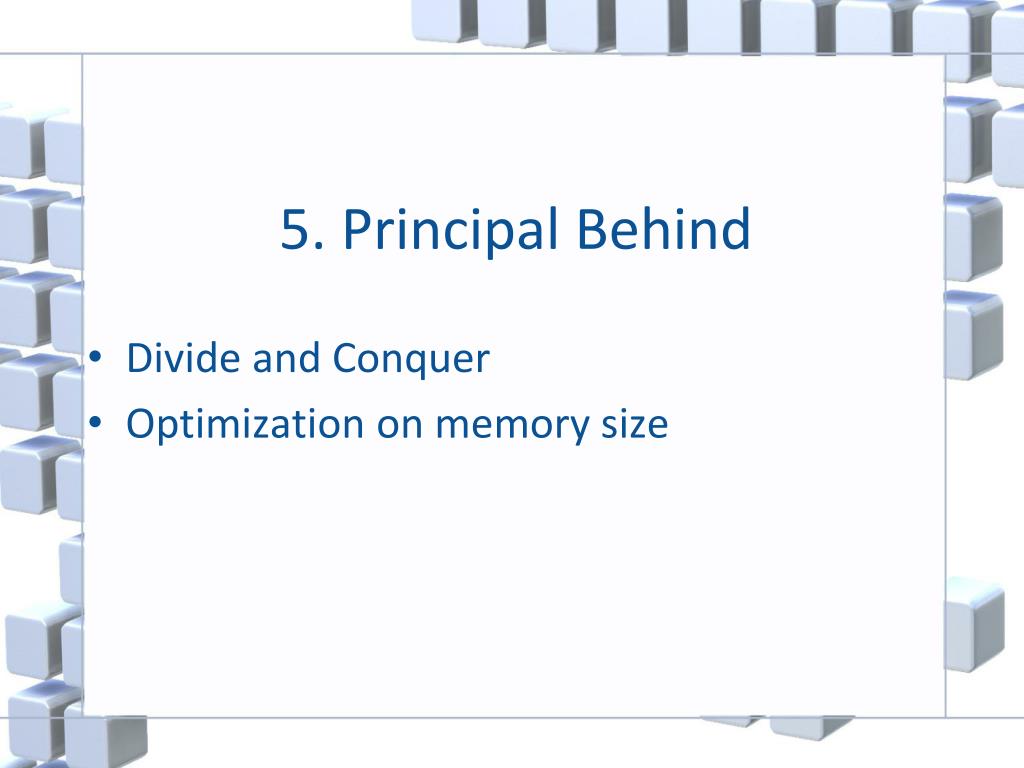 5. Principal Behind

• Divide and Conquer
• Optimization on memory size